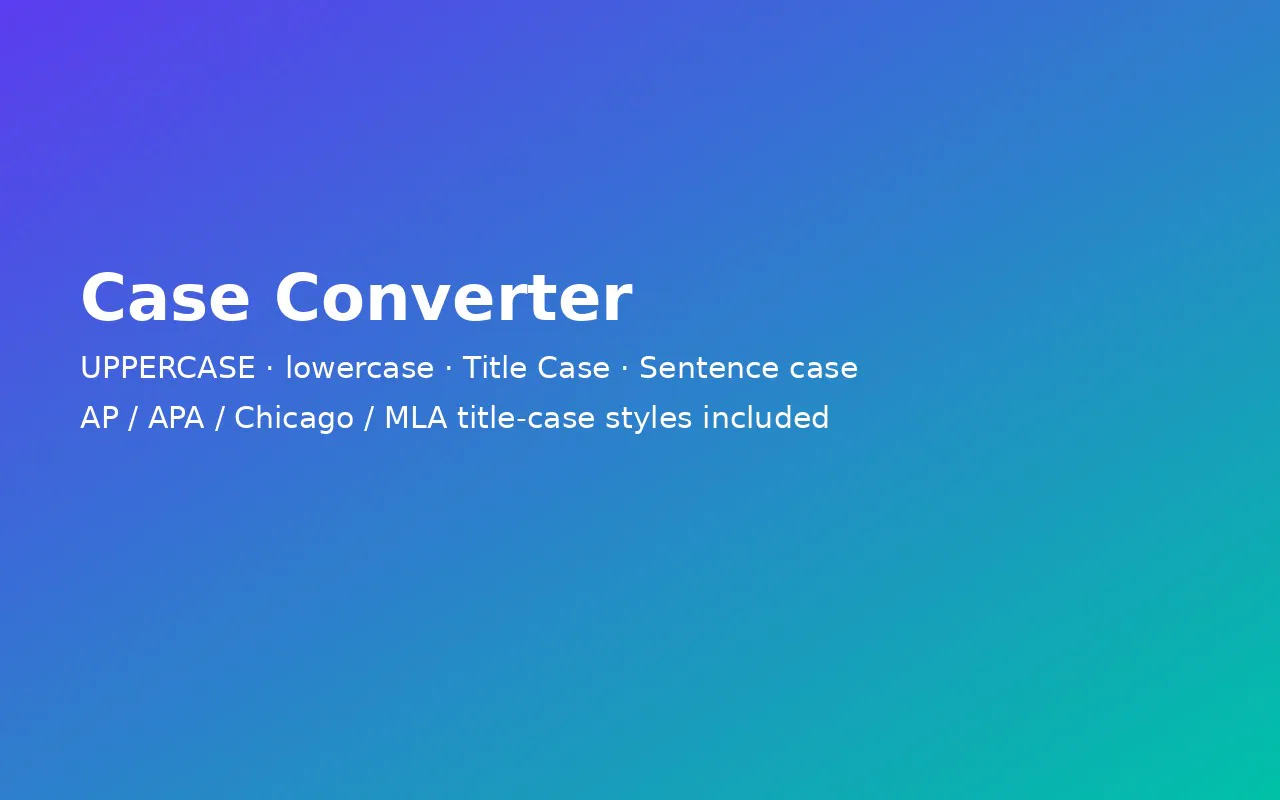 Case Converter

UPPERCASE · lowercase · Title Case · Sentence case

AP / APA / Chicago / MLA title-case styles included